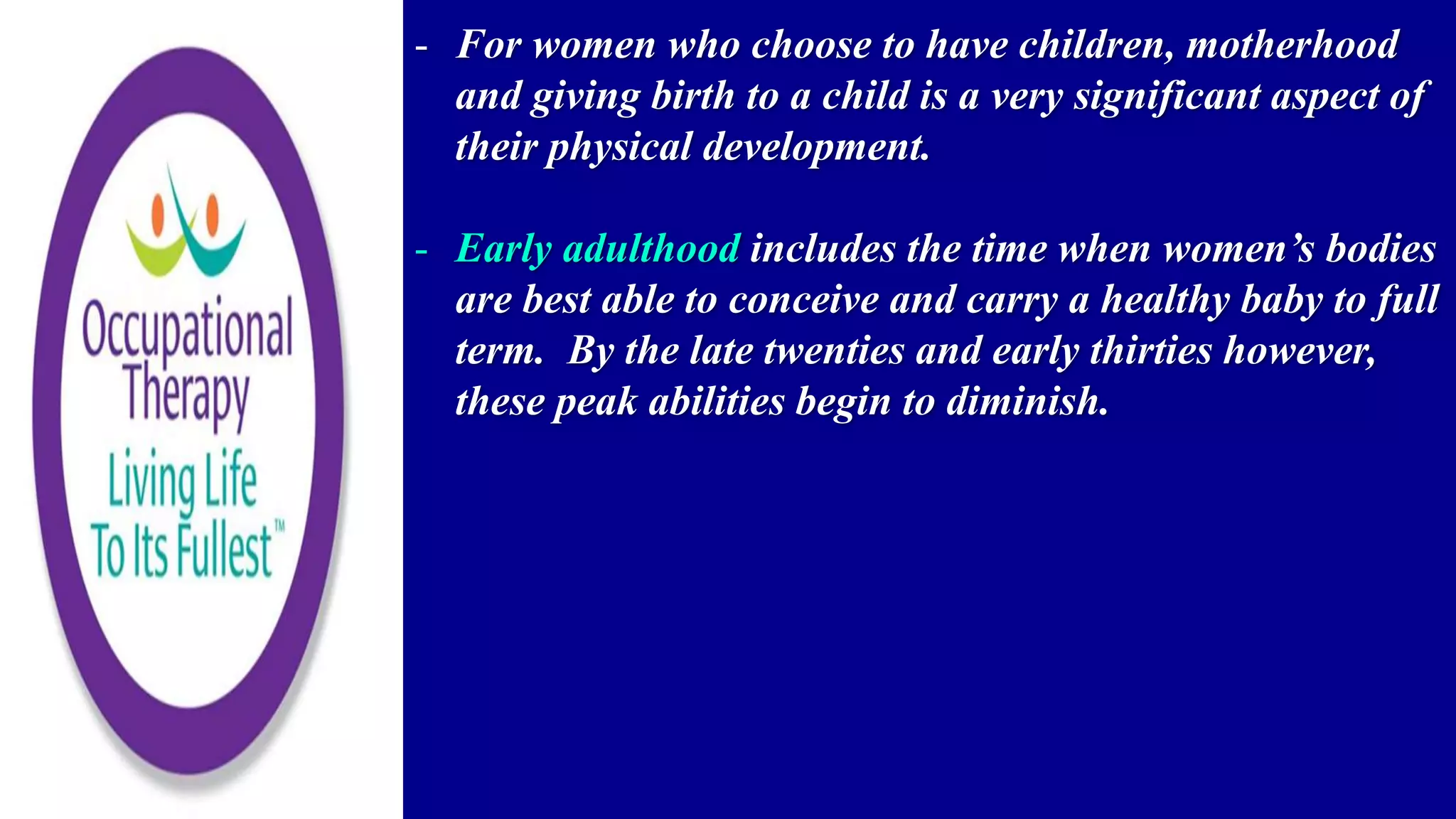 Occupational Therapy
Living Life To Its Fullest™

- For women who choose to have children, motherhood and giving birth to a child is a very significant aspect of their physical development.

- Early adulthood includes the time when women's bodies are best able to conceive and carry a healthy baby to full term. By the late twenties and early thirties however, these peak abilities begin to diminish.